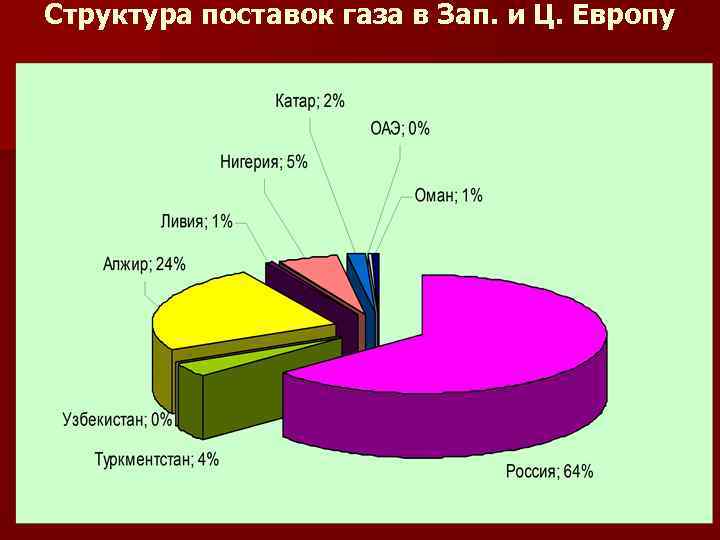 Структура поставок газа в Зап. и Ц. Европу

Катар; 2%

ОАЭ; 0%

Нигерия; 5%

Оман; 1%

Ливия; 1%

Алжир; 24%

Узбекистан; 0%

Туркментстан; 4%

Россия; 64%